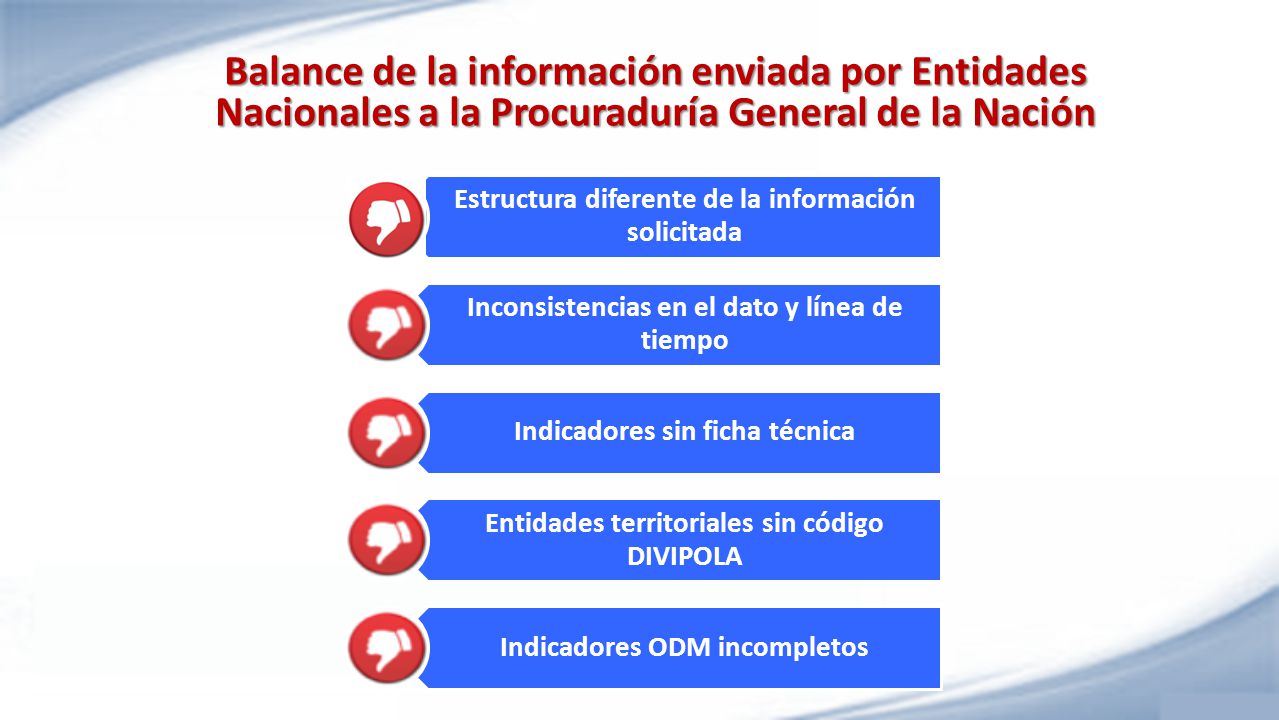 Balance de la información enviada por Entidades Nacionales a la Procuraduría General de la Nación

Estructura diferente de la información solicitada

Inconsistencias en el dato y línea de tiempo

Indicadores sin ficha técnica

Entidades territoriales sin código DIVIPOLA

Indicadores ODM incompletos